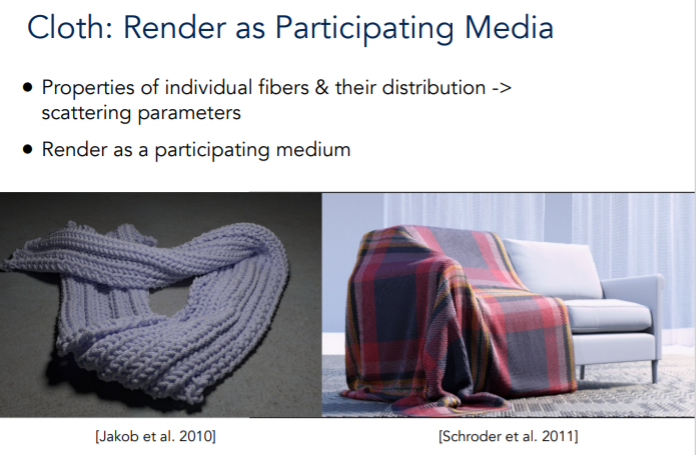 Cloth: Render as Participating Media

• Properties of individual fibers & their distribution -> scattering parameters

• Render as a participating medium

[Jakob et al. 2010]

[Schroder et al. 2011]